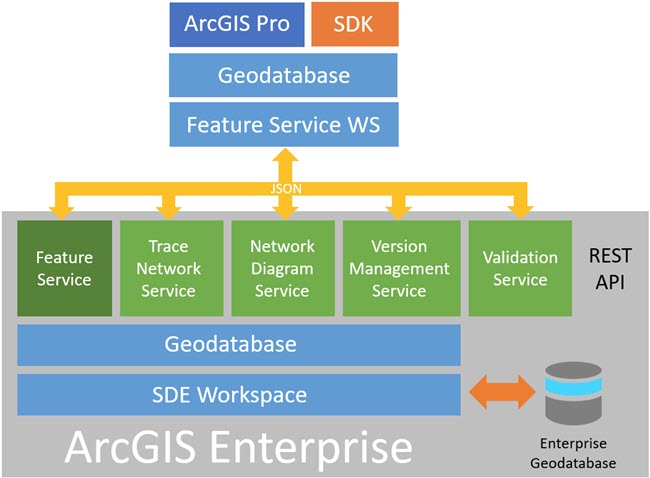 ArcGIS Pro
SDK
Geodatabase
Feature Service WS
JSON
Feature Service
Trace Network Service
Network Diagram Service
Version Management Service
Validation Service
REST API
Geodatabase
SDE Workspace
ArcGIS Enterprise
Enterprise Geodatabase